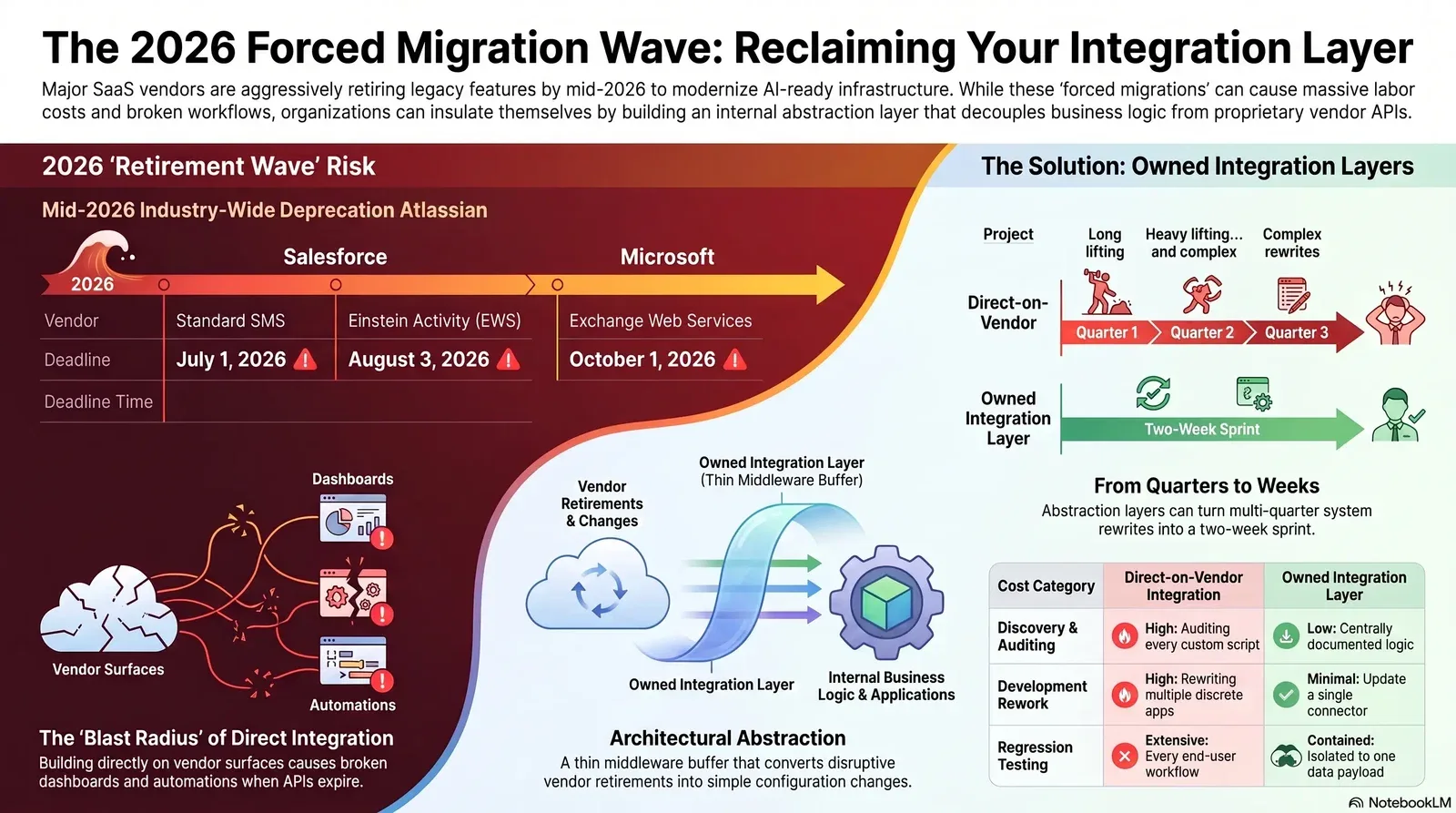 The 2026 Forced Migration Wave: Reclaiming Your Integration Layer

Major SaaS vendors are aggressively retiring legacy features by mid-2026 to modernize AI-ready infrastructure. While these 'forced migrations' can cause massive labor costs and broken workflows, organizations can insulate themselves by building an internal abstraction layer that decouples business logic from proprietary vendor APIs.

2026 'Retirement Wave' Risk

Mid-2026 Industry-Wide Deprecation Atlassian

2026

Salesforce

Microsoft

| Vendor | Standard SMS | Einstein Activity (EWS) | Exchange Web Services |
|---|---|---|---|
| Deadline | July 1, 2026 | August 3, 2026 | October 1, 2026 |
| Deadline Time | | | |

Dashboards

Vendor Surfaces

Automations

The 'Blast Radius' of Direct Integration

Building directly on vendor surfaces causes broken dashboards and automations when APIs expire.

Vendor Retirements & Changes

Owned Integration Layer (Thin Middleware Buffer)

Owned Integration Layer

Internal Business Logic & Applications

Architectural Abstraction

A thin middleware buffer that converts disruptive vendor retirements into simple configuration changes.

The Solution: Owned Integration Layers

Project

Long lifting

Heavy lifting... and complex

Complex rewrites

Direct-on-Vendor

Quarter 1

Quarter 2

Quarter 3

Owned Integration Layer

Two-Week Sprint

From Quarters to Weeks

Abstraction layers can turn multi-quarter system rewrites into a two-week sprint.

| Cost Category | Direct-on-Vendor Integration | Owned Integration Layer |
|---|---|---|
| Discovery & Auditing | High: Auditing every custom script | Low: Centrally documented logic |
| Development Rework | High: Rewriting multiple discrete apps | Minimal: Update a single connector |
| Regression Testing | Extensive: Every end-user workflow | Contained: Isolated to one data payload |

NotebookLM